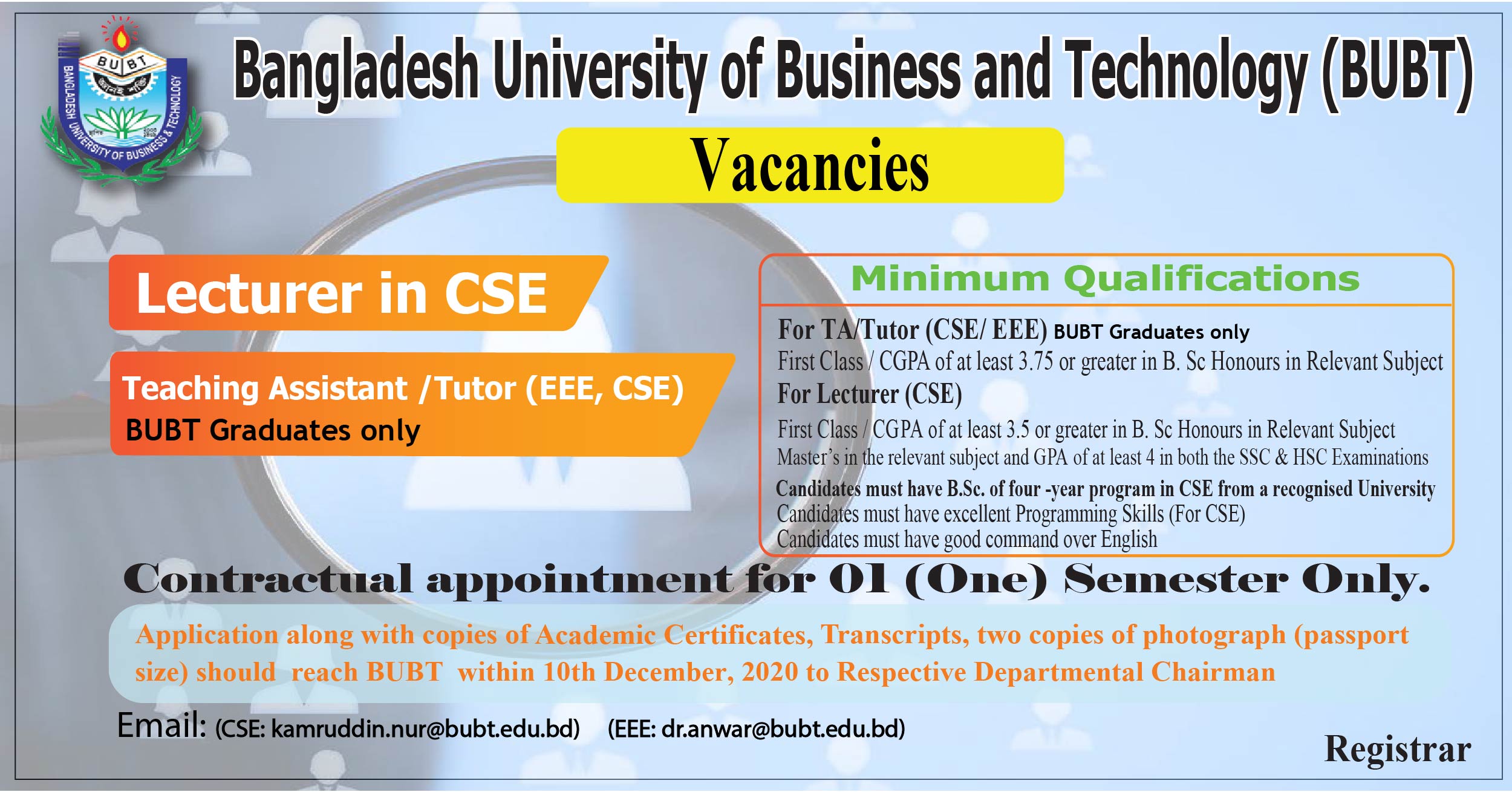 BUBT
BANGLADESH UNIVERSITY OF BUSINESS & TECHNOLOGY

Bangladesh University of Business and Technology (BUBT)

Vacancies

Lecturer in CSE

Teaching Assistant /Tutor (EEE, CSE)
BUBT Graduates only

Minimum Qualifications

For TA/Tutor (CSE/ EEE) BUBT Graduates only
First Class / CGPA of at least 3.75 or greater in B. Sc Honours in Relevant Subject
For Lecturer (CSE)
First Class / CGPA of at least 3.5 or greater in B. Sc Honours in Relevant Subject
Master's in the relevant subject and GPA of at least 4 in both the SSC & HSC Examinations
Candidates must have B.Sc. of four -year program in CSE from a recognised University
Candidates must have excellent Programming Skills (For CSE)
Candidates must have good command over English

Contractual appointment for 01 (One) Semester Only.

Application along with copies of Academic Certificates, Transcripts, two copies of photograph (passport size) should reach BUBT within 10th December, 2020 to Respective Departmental Chairman

Email: (CSE: kamruddin.nur@bubt.edu.bd) (EEE: dr.anwar@bubt.edu.bd)

Registrar